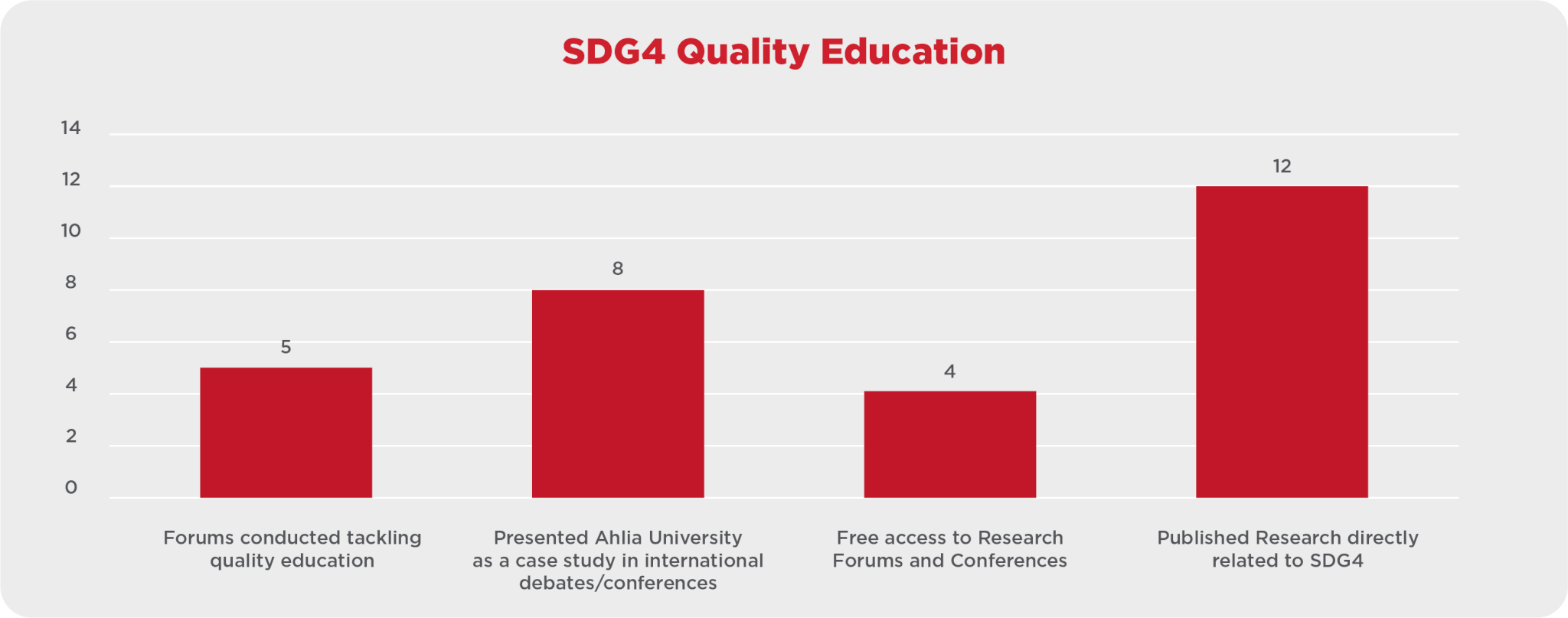 SDG4 Quality Education

14
12
10
8
6
4
2
0

5
8
4
12

Forums conducted tackling quality education

Presented Ahlia University as a case study in international debates/conferences

Free access to Research Forums and Conferences

Published Research directly related to SDG4